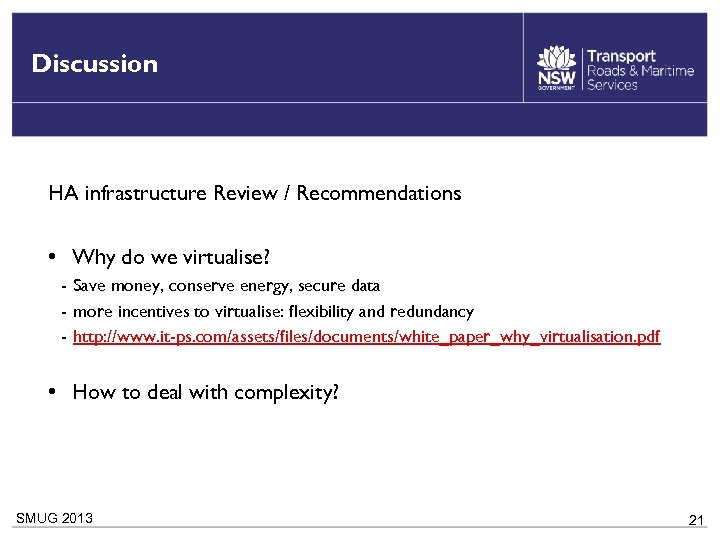 Discussion

NSW GOVERNMENT Transport Roads & Maritime Services

HA infrastructure Review / Recommendations

• Why do we virtualise?
- Save money, conserve energy, secure data
- more incentives to virtualise: flexibility and redundancy
- http://www.it-ps.com/assets/files/documents/white_paper_why_virtualisation.pdf

• How to deal with complexity?

SMUG 2013

21